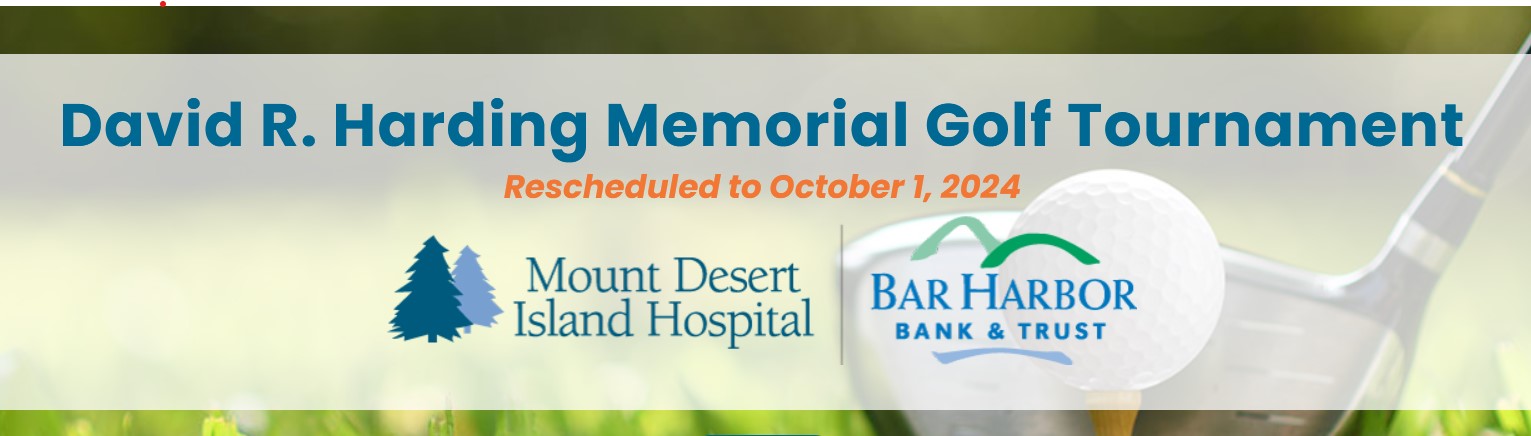 David R. Harding Memorial Golf Tournament

Rescheduled to October 1, 2024

Mount Desert Island Hospital

BAR HARBOR BANK & TRUST